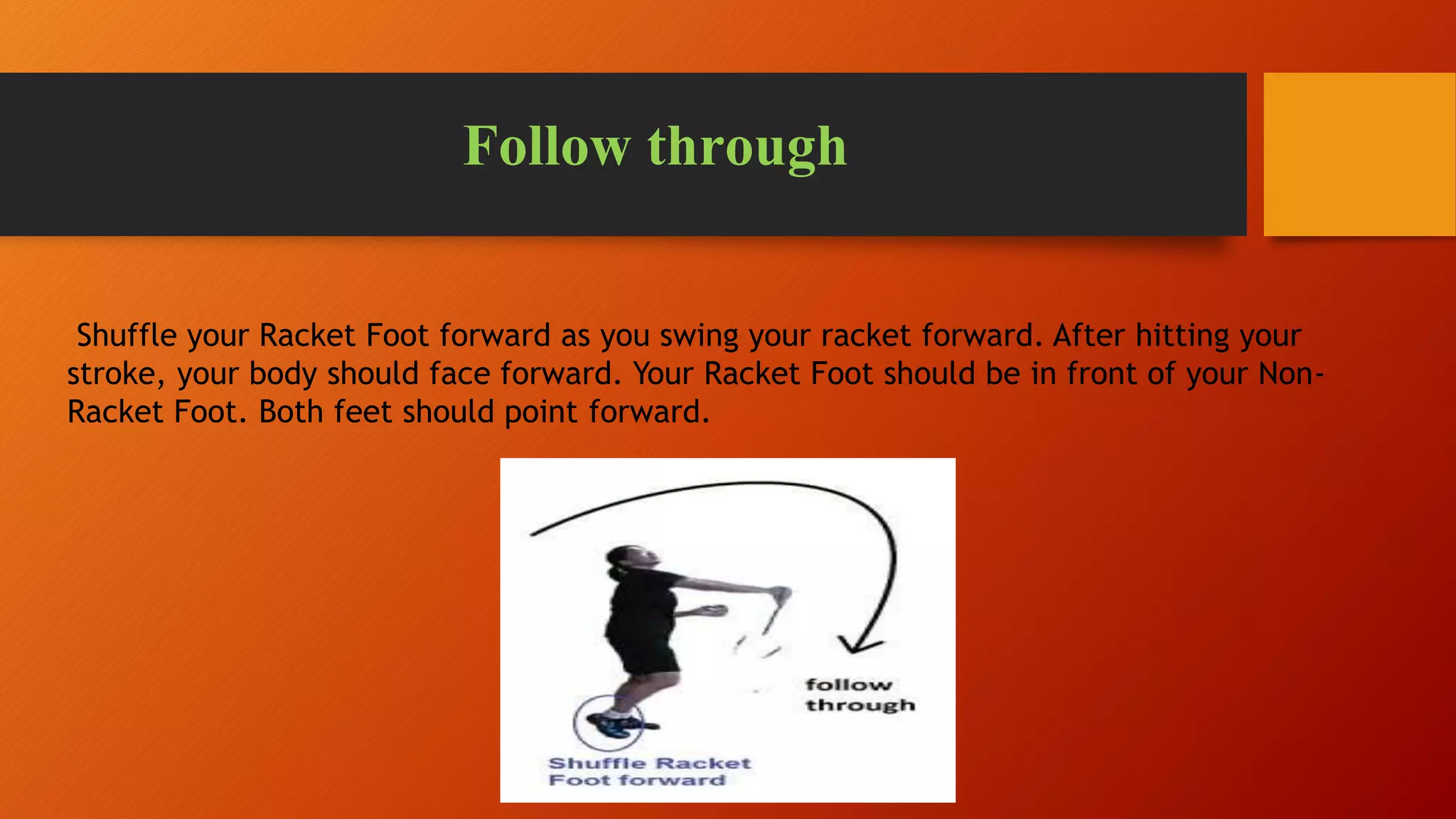 Follow through

Shuffle your Racket Foot forward as you swing your racket forward. After hitting your stroke, your body should face forward. Your Racket Foot should be in front of your Non-Racket Foot. Both feet should point forward.

follow through

Shuffle Racket Foot forward